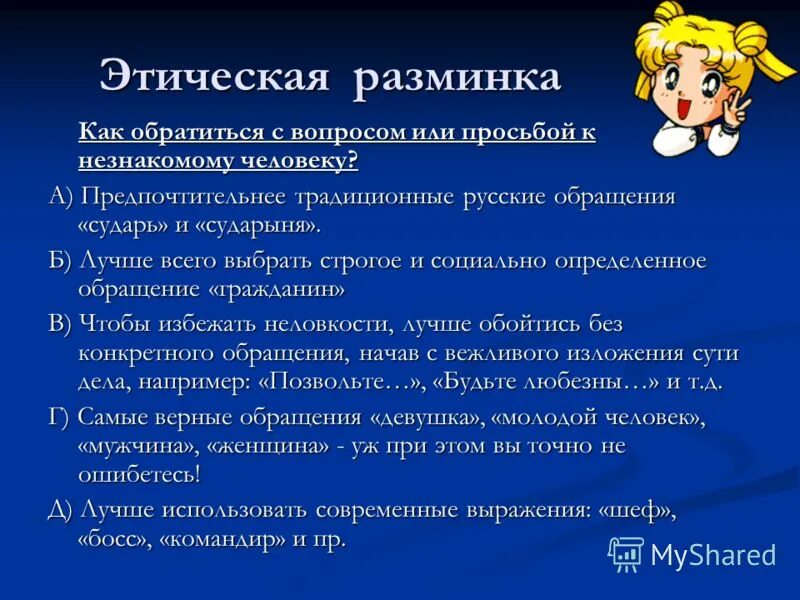 Этическая разминка

Как обратиться с вопросом или просьбой к незнакомому человеку?

А) Предпочтительнее традиционные русские обращения «сударь» и «сударыня».

Б) Лучше всего выбрать строгое и социально определенное обращение «гражданин»

В) Чтобы избежать неловкости, лучше обойтись без конкретного обращения, начав с вежливого изложения сути дела, например: «Позвольте…», «Будьте любезны…» и т.д.

Г) Самые верные обращения «девушка», «молодой человек», «мужчина», «женщина» - уж при этом вы точно не ошибетесь!

Д) Лучше использовать современные выражения: «шеф», «босс», «командир» и пр.

MyShared